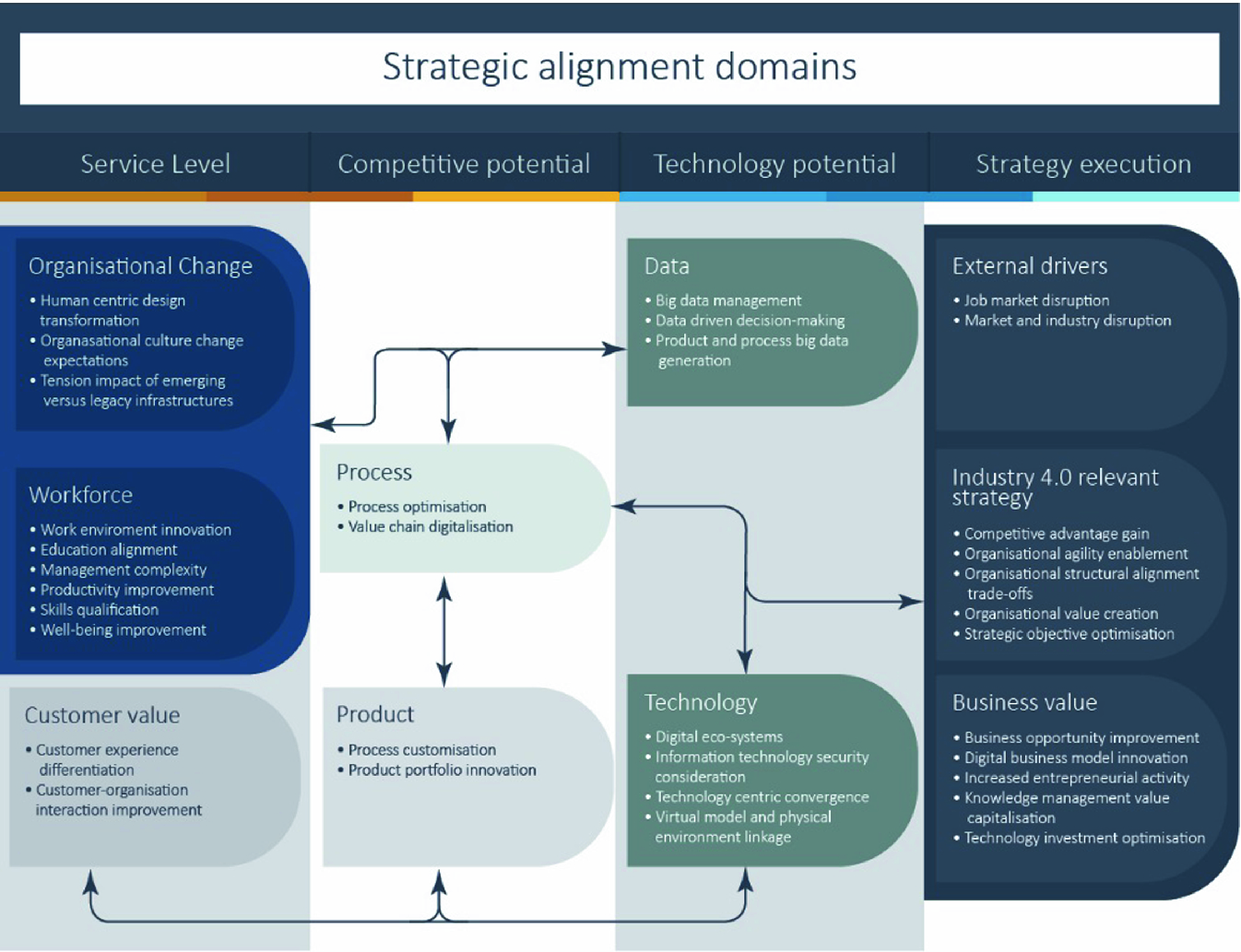 Strategic alignment domains

Service Level

Competitive potential

Technology potential

Strategy execution

Organisational Change
• Human centric design transformation
• Organasational culture change expectations
• Tension impact of emerging versus legacy infrastructures

Workforce
• Work enviroment innovation
• Education alignment
• Management complexity
• Productivity improvement
• Skills qualification
• Well-being improvement

Customer value
• Customer experience differentiation
• Customer-organisation interaction improvement

Process
• Process optimisation
• Value chain digitalisation

Product
• Process customisation
• Product portfolio innovation

Data
• Big data management
• Data driven decision-making
• Product and process big data generation

Technology
• Digital eco-systems
• Information technology security consideration
• Technology centric convergence
• Virtual model and physical environment linkage

External drivers
• Job market disruption
• Market and industry disruption

Industry 4.0 relevant strategy
• Competitive advantage gain
• Organisational agility enablement
• Organisational structural alignment trade-offs
• Organisational value creation
• Strategic objective optimisation

Business value
• Business opportunity improvement
• Digital business model innovation
• Increased entrepreneurial activity
• Knowledge management value capitalisation
• Technology investment optimisation